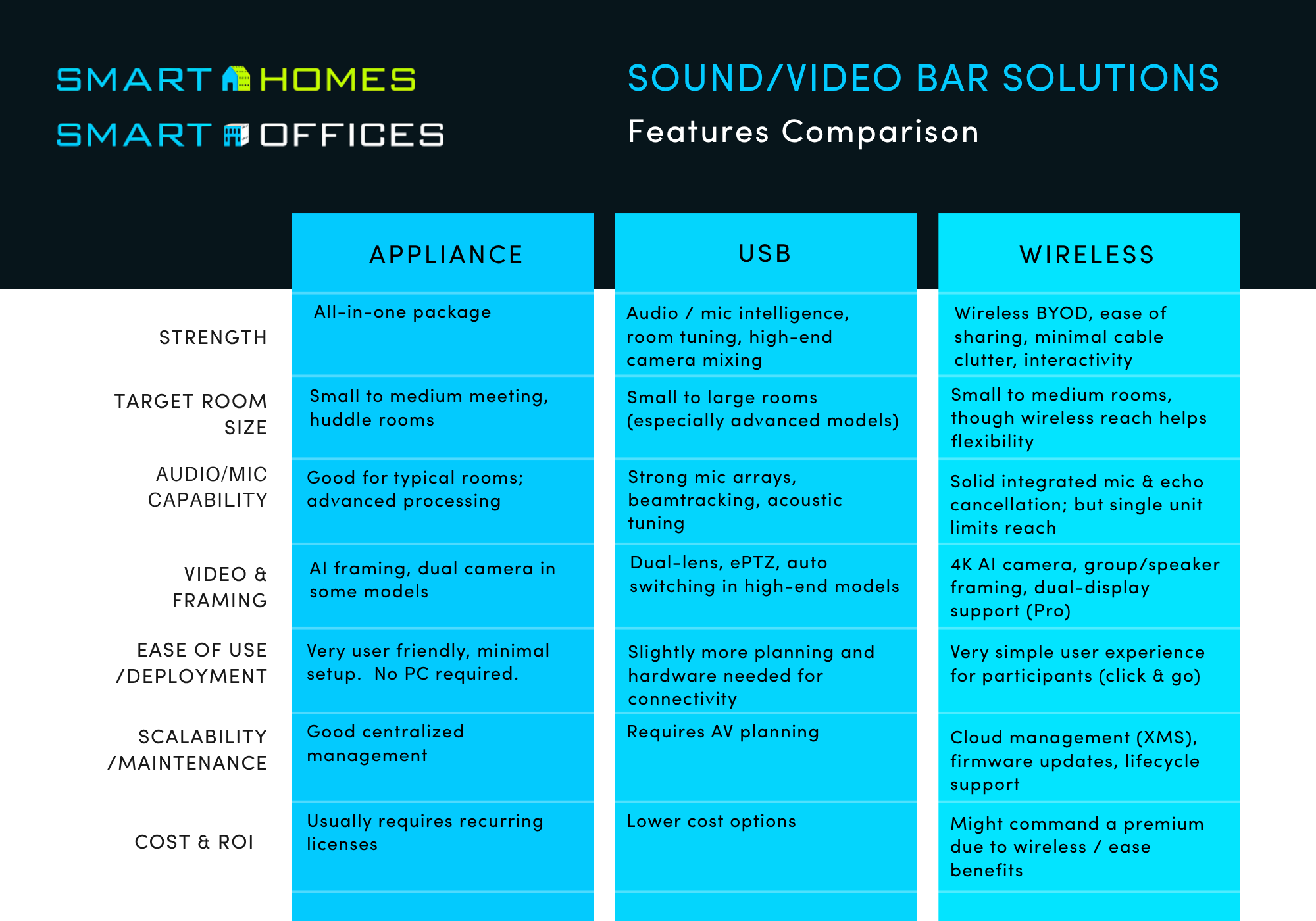 SMART HOMES
SMART OFFICES

SOUND/VIDEO BAR SOLUTIONS
Features Comparison

| | APPLIANCE | USB | WIRELESS |
|---|---|---|---|
| STRENGTH | All-in-one package | Audio / mic intelligence, room tuning, high-end camera mixing | Wireless BYOD, ease of sharing, minimal cable clutter, interactivity |
| TARGET ROOM SIZE | Small to medium meeting, huddle rooms | Small to large rooms (especially advanced models) | Small to medium rooms, though wireless reach helps flexibility |
| AUDIO/MIC CAPABILITY | Good for typical rooms; advanced processing | Strong mic arrays, beamtracking, acoustic tuning | Solid integrated mic & echo cancellation; but single unit limits reach |
| VIDEO & FRAMING | AI framing, dual camera in some models | Dual-lens, ePTZ, auto switching in high-end models | 4K AI camera, group/speaker framing, dual-display support (Pro) |
| EASE OF USE /DEPLOYMENT | Very user friendly, minimal setup. No PC required. | Slightly more planning and hardware needed for connectivity | Very simple user experience for participants (click & go) |
| SCALABILITY /MAINTENANCE | Good centralized management | Requires AV planning | Cloud management (XMS), firmware updates, lifecycle support |
| COST & ROI | Usually requires recurring licenses | Lower cost options | Might command a premium due to wireless / ease benefits |